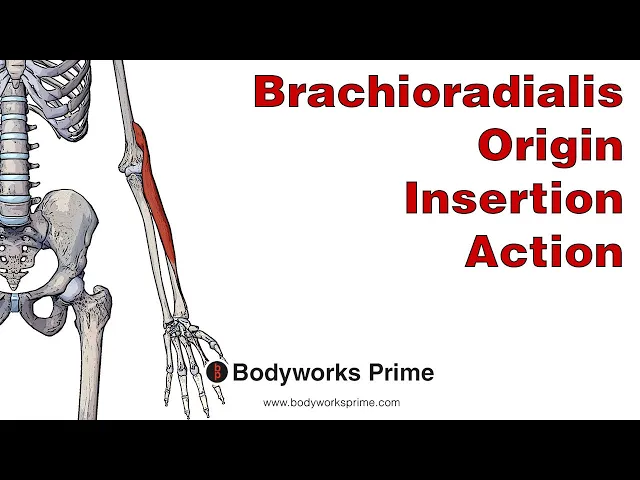 Brachioradialis
Origin
Insertion
Action

bp Bodyworks Prime

www.bodyworksprime.com